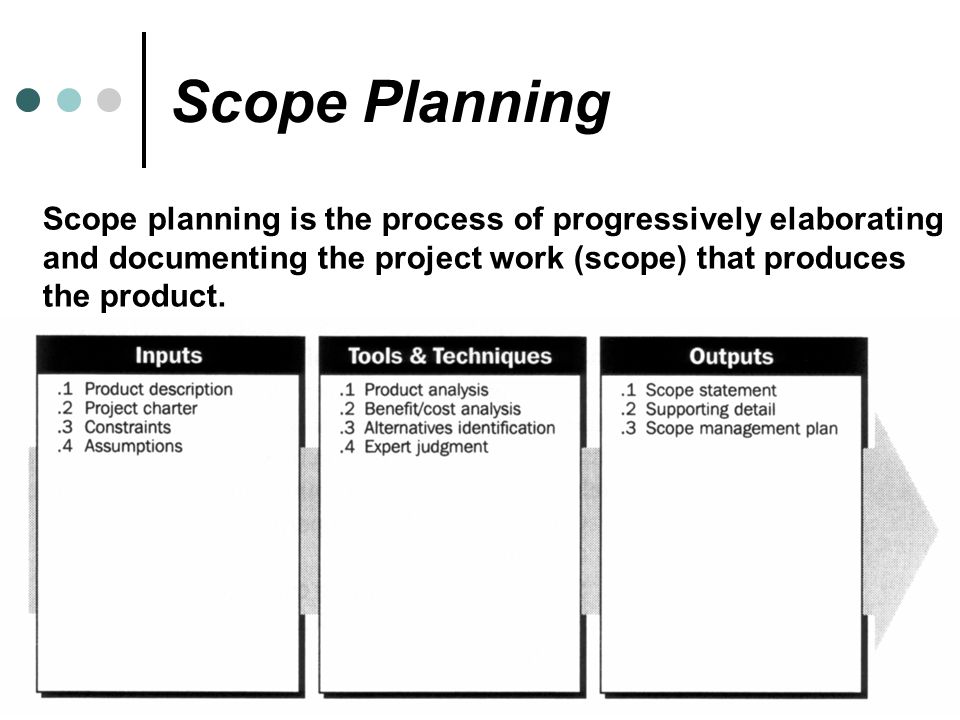 Scope Planning

Scope planning is the process of progressively elaborating and documenting the project work (scope) that produces the product.

Inputs
.1 Product description
.2 Project charter
.3 Constraints
.4 Assumptions

Tools & Techniques
.1 Product analysis
.2 Benefit/cost analysis
.3 Alternatives identification
.4 Expert judgment

Outputs
.1 Scope statement
.2 Supporting detail
.3 Scope management plan